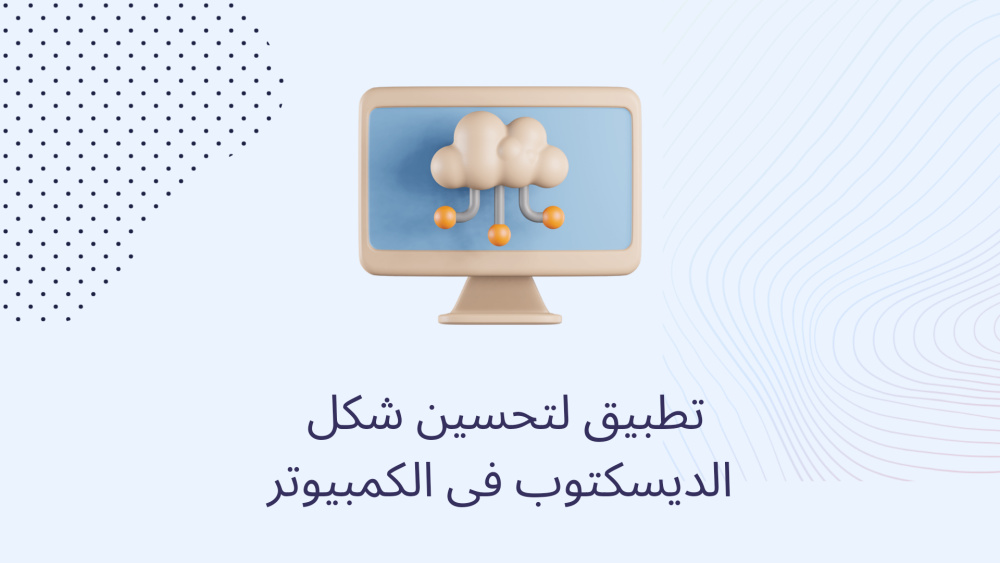 تطبيق لتحسين شكل
الديسكتوب فى الكمبيوتر